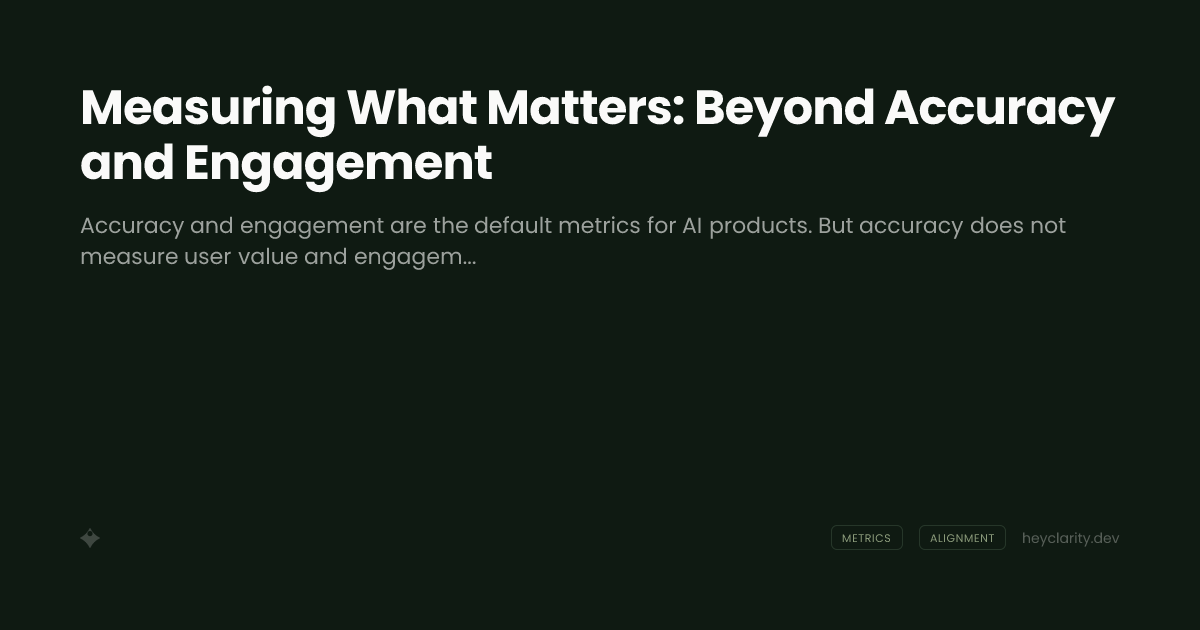 Measuring What Matters: Beyond Accuracy and Engagement

Accuracy and engagement are the default metrics for AI products. But accuracy does not measure user value and engagem...

METRICS

ALIGNMENT

heyclarity.dev